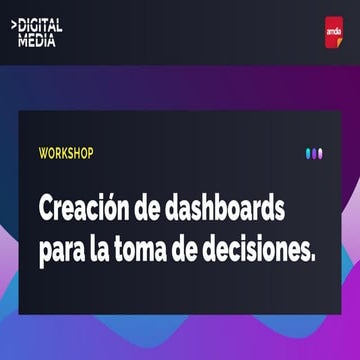 >DIGITAL MEDIA

amda

WORKSHOP

Creación de dashboards para la toma de decisiones.